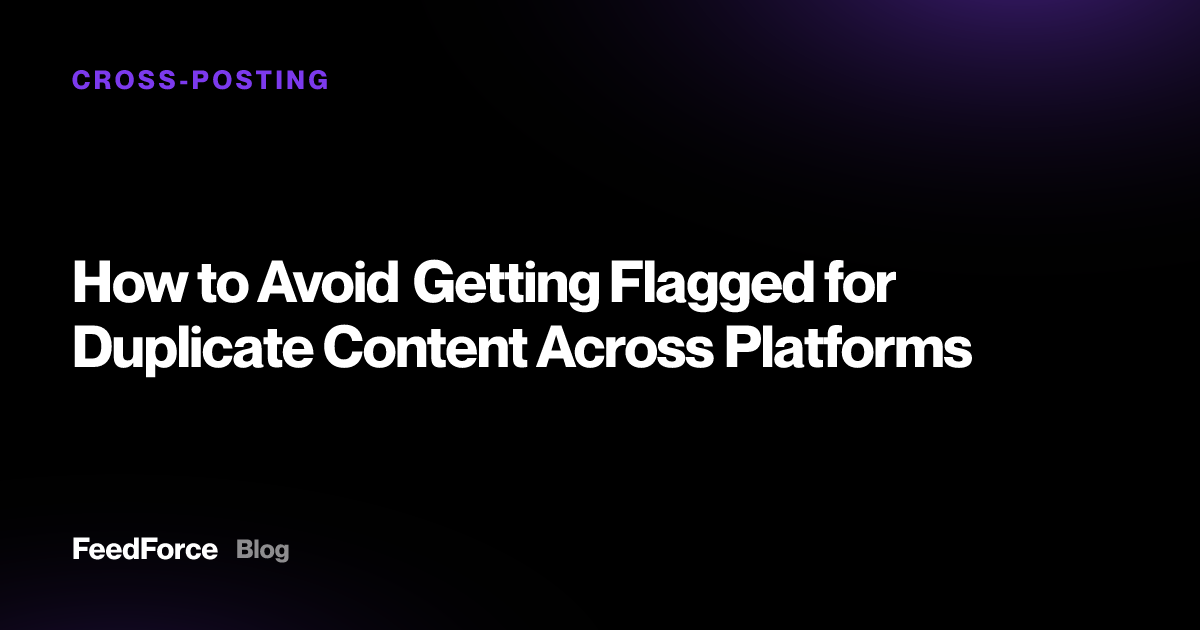 CROSS-POSTING

How to Avoid Getting Flagged for Duplicate Content Across Platforms

FeedForce Blog